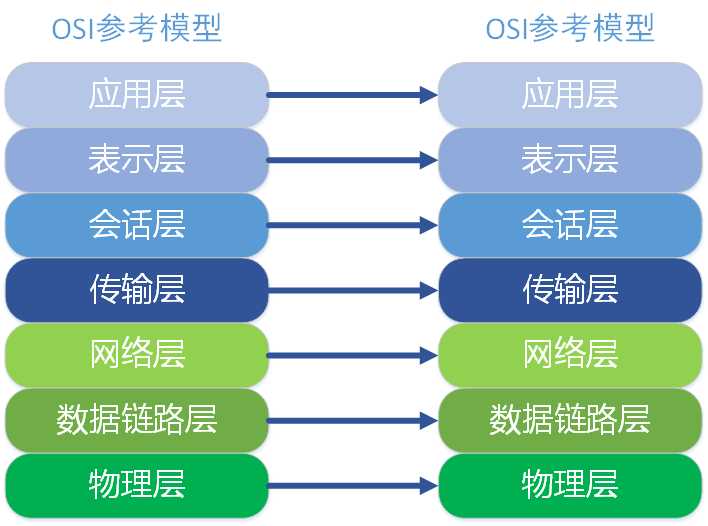 OSI参考模型

应用层
表示层
会话层
传输层
网络层
数据链路层
物理层

OSI参考模型

应用层
表示层
会话层
传输层
网络层
数据链路层
物理层